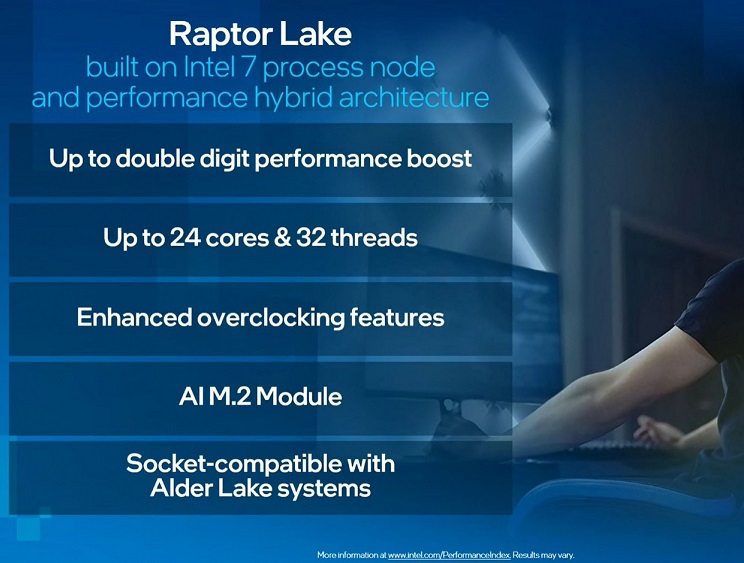 Raptor Lake
built on Intel 7 process node and performance hybrid architecture

Up to double digit performance boost

Up to 24 cores & 32 threads

Enhanced overclocking features

AI M.2 Module

Socket-compatible with Alder Lake systems

More information at www.intel.com/PerformanceIndex. Results may vary.